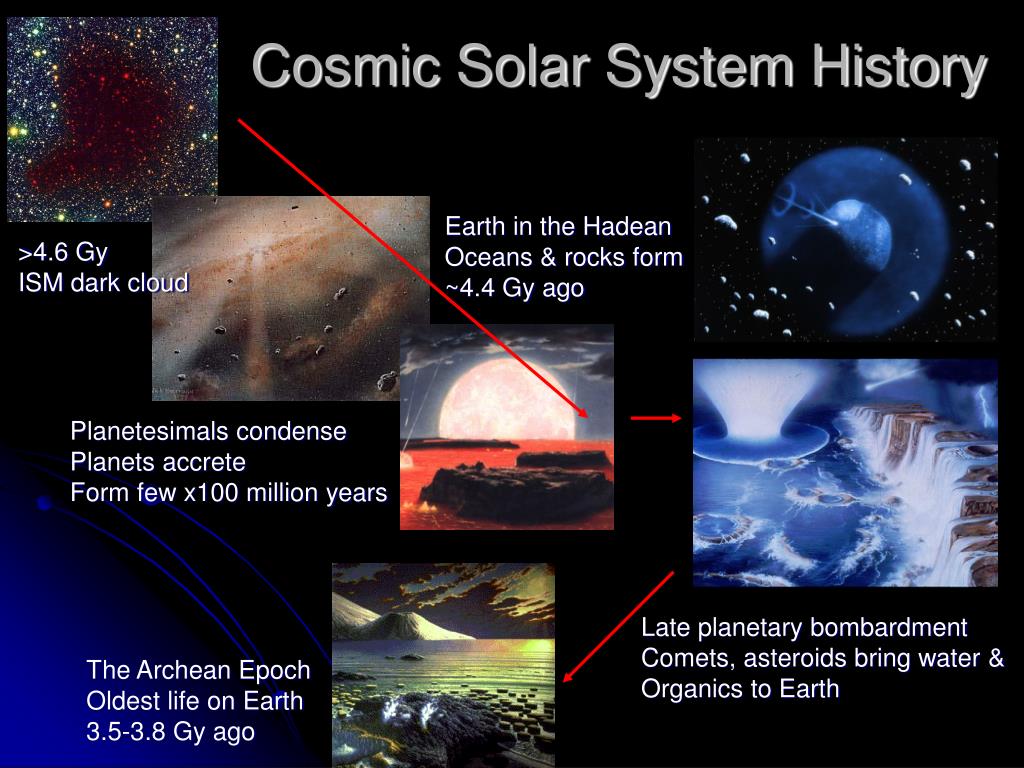 Cosmic Solar System History

>4.6 Gy
ISM dark cloud

Earth in the Hadean
Oceans & rocks form
~4.4 Gy ago

Planetesimals condense
Planets accrete
Form few x100 million years

Late planetary bombardment
Comets, asteroids bring water &
Organics to Earth

The Archean Epoch
Oldest life on Earth
3.5-3.8 Gy ago